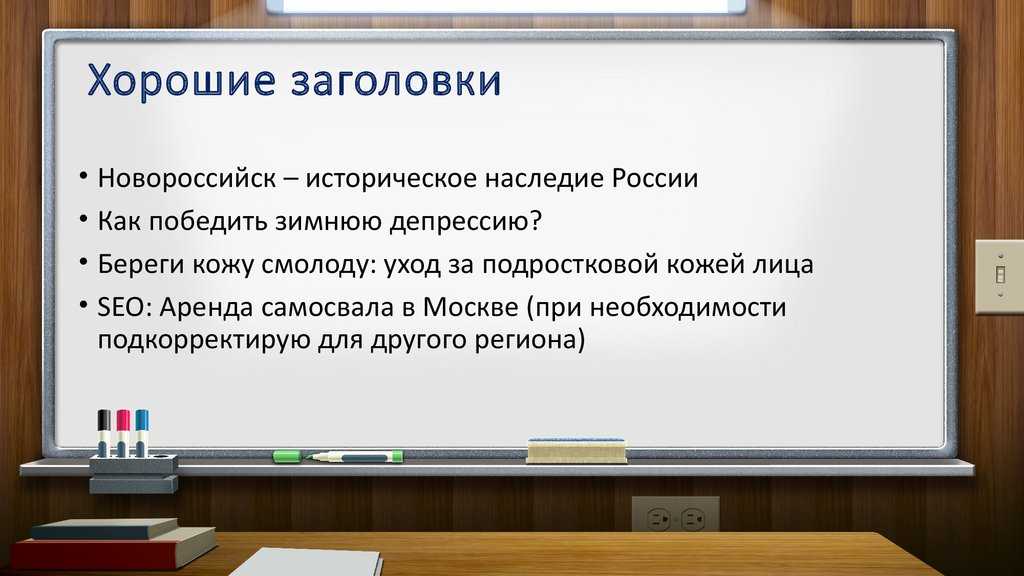 Хорошие заголовки

• Новороссийск – историческое наследие России
• Как победить зимнюю депрессию?
• Береги кожу смолоду: уход за подростковой кожей лица
• SEO: Аренда самосвала в Москве (при необходимости подкорректирую для другого региона)